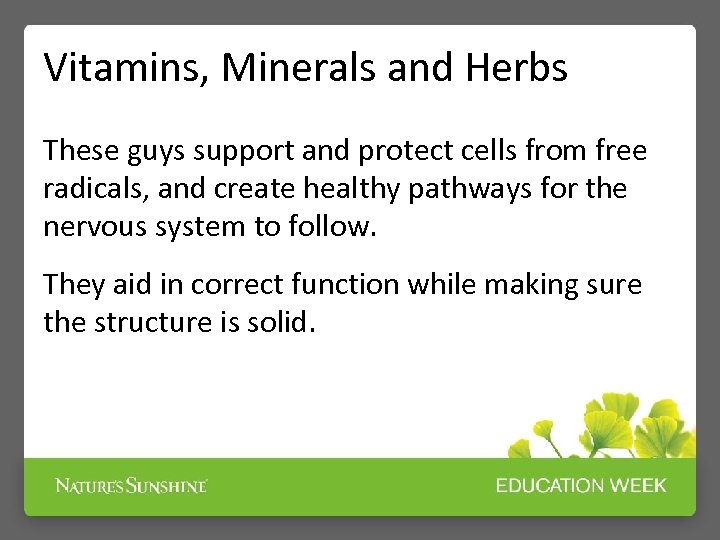 Vitamins, Minerals and Herbs

These guys support and protect cells from free radicals, and create healthy pathways for the nervous system to follow.

They aid in correct function while making sure the structure is solid.

NATURE'S SUNSHINE

EDUCATION WEEK